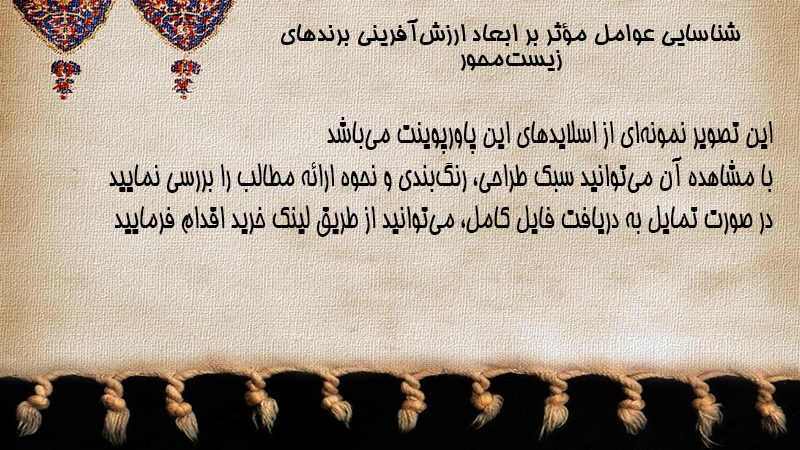 شناسایی عوامل مؤثر بر ابعاد ارزش‌آفرینی برندهای زیست‌محور

این تصویر نمونه‌ای از اسلایدهای این پاورپوینت می‌باشد
با مشاهده آن می‌توانید سبک طراحی، رنگ‌بندی و نحوه ارائه مطالب را بررسی نمایید
در صورت تمایل به دریافت فایل کامل، می‌توانید از طریق لینک خرید اقدام فرمایید